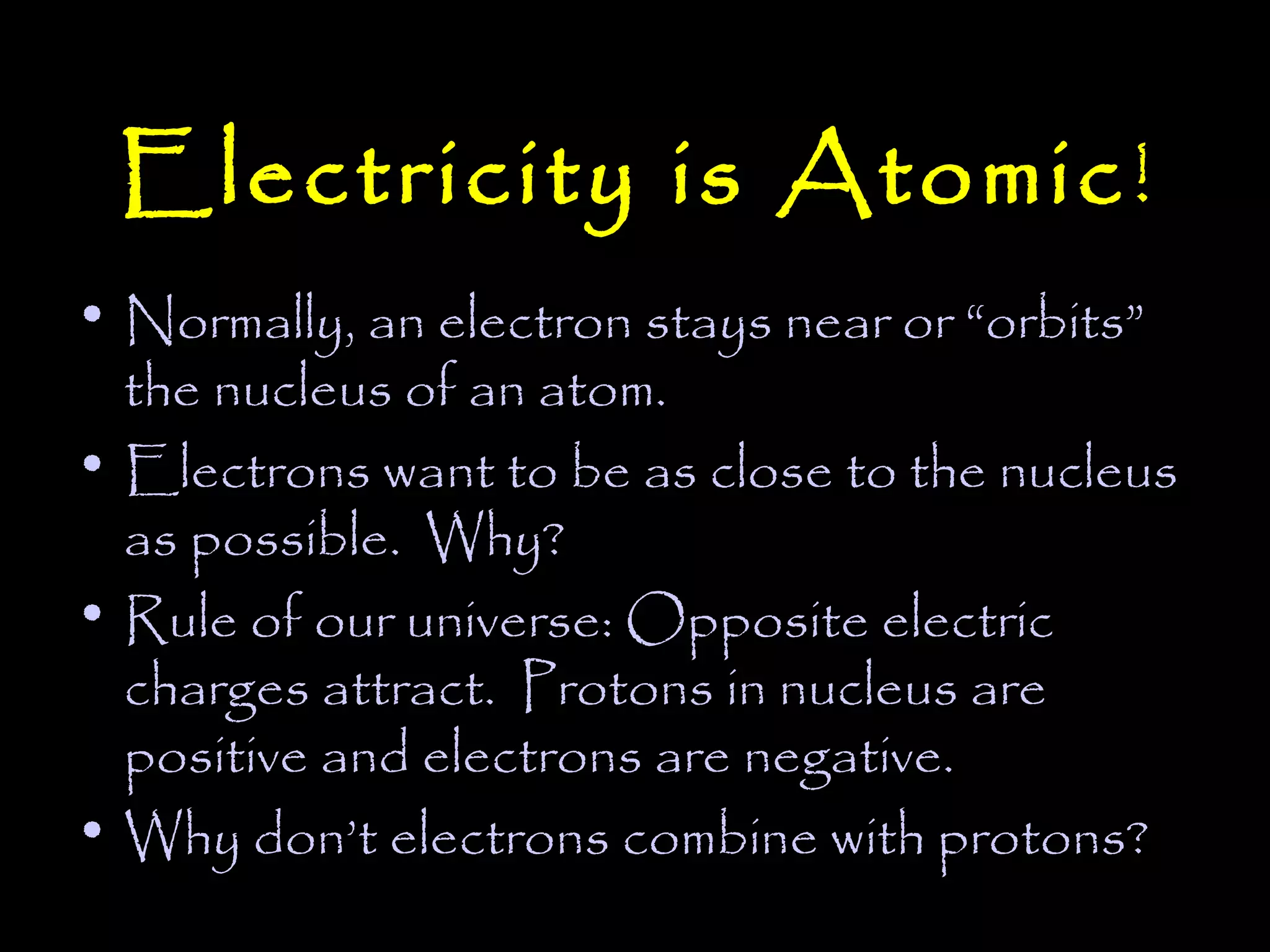 Electricity is Atomic!

• Normally, an electron stays near or “orbits” the nucleus of an atom.

• Electrons want to be as close to the nucleus as possible. Why?

• Rule of our universe: Opposite electric charges attract. Protons in nucleus are positive and electrons are negative.

• Why don’t electrons combine with protons?